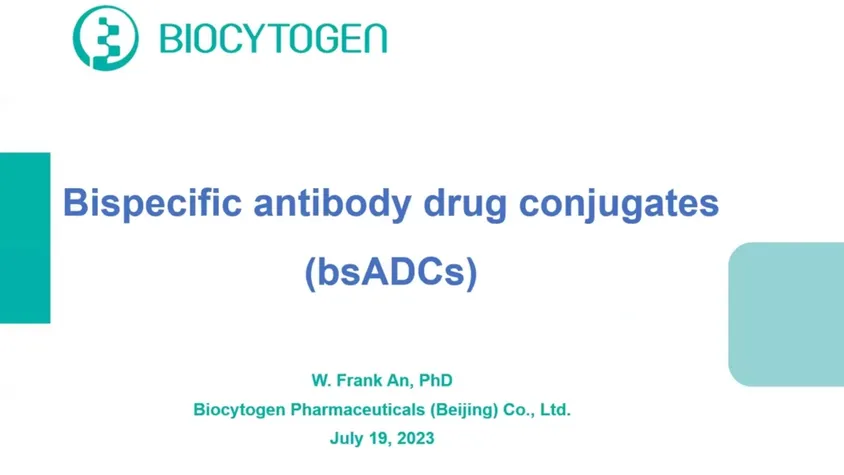 BIOCYTOGEN

Bispecific antibody drug conjugates (bsADCs)

W. Frank An, PhD
Biocytogen Pharmaceuticals (Beijing) Co., Ltd.
July 19, 2023